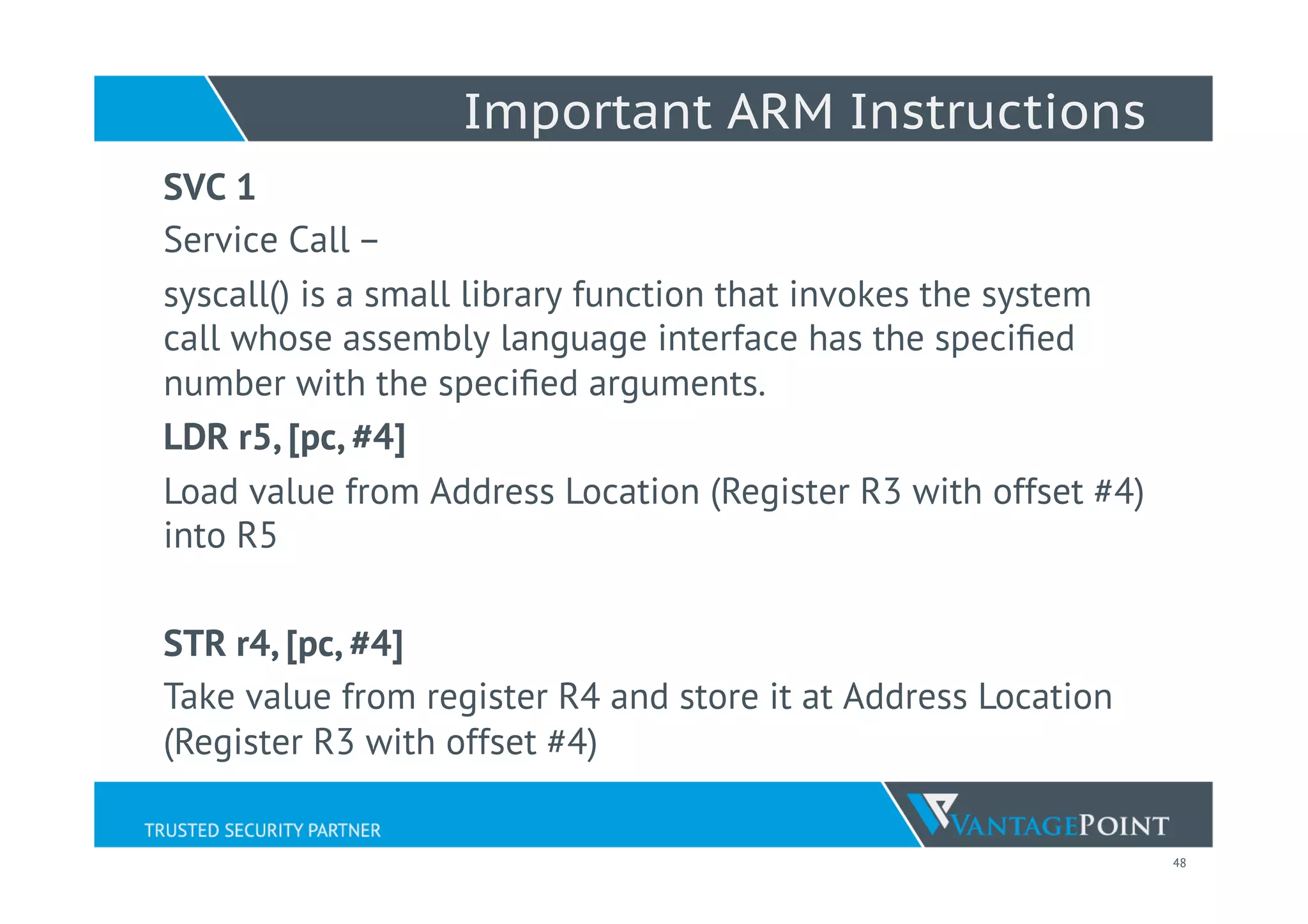 Important ARM Instructions

SVC 1

Service Call –

syscall() is a small library function that invokes the system call whose assembly language interface has the specified number with the specified arguments.

LDR r5, [pc, #4]

Load value from Address Location (Register R3 with offset #4) into R5

STR r4, [pc, #4]

Take value from register R4 and store it at Address Location (Register R3 with offset #4)

TRUSTED SECURITY PARTNER

VANTAGEPOINT

48